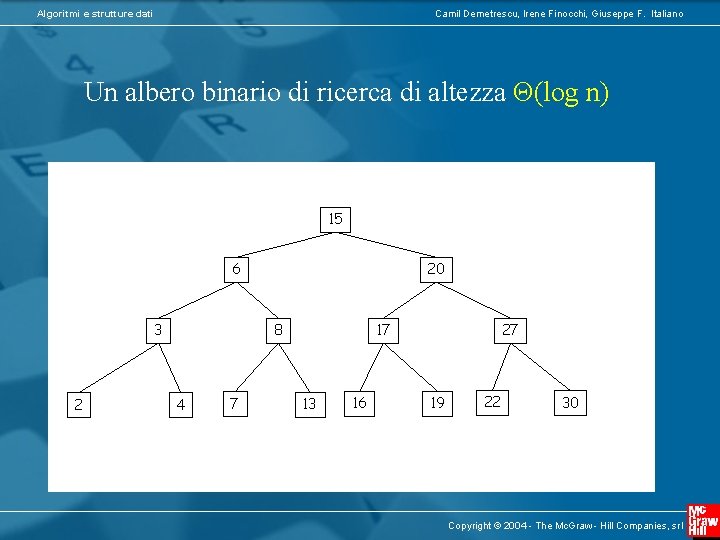 Algoritmi e strutture dati

Camil Demetrescu, Irene Finocchi, Giuseppe F. Italiano

Un albero binario di ricerca di altezza $\Theta(\log n)$

15

6

20

3

8

17

27

2

4

7

13

16

19

22

30

Copyright © 2004 - The McGraw - Hill Companies, srl

Mc Graw Hill